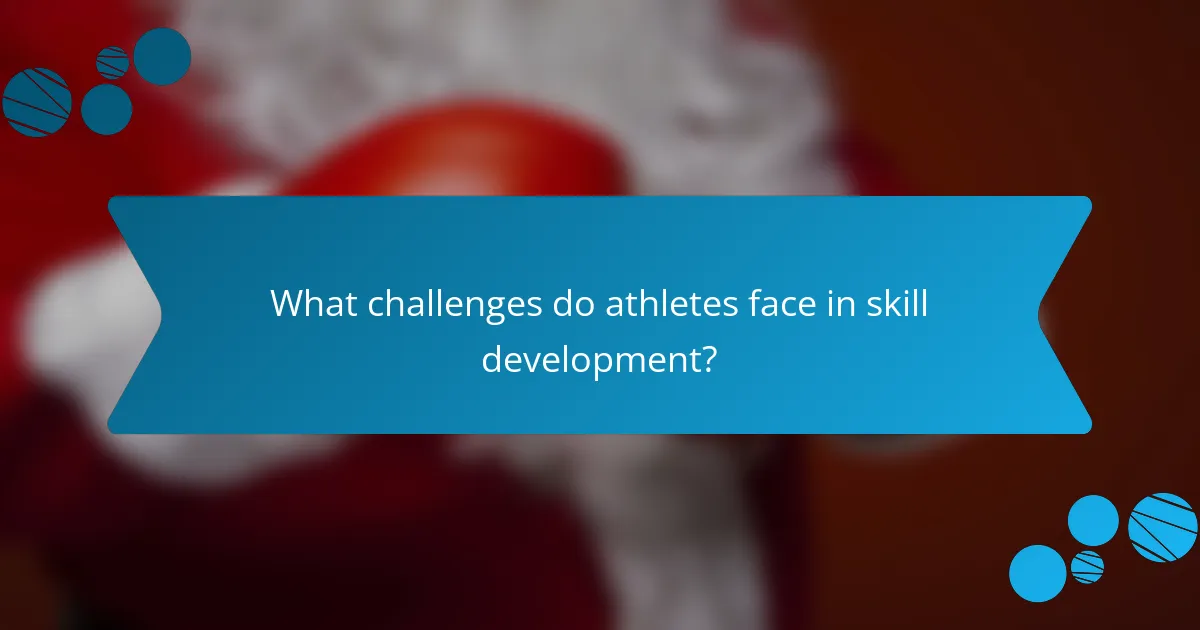 What challenges do athletes face in skill development?